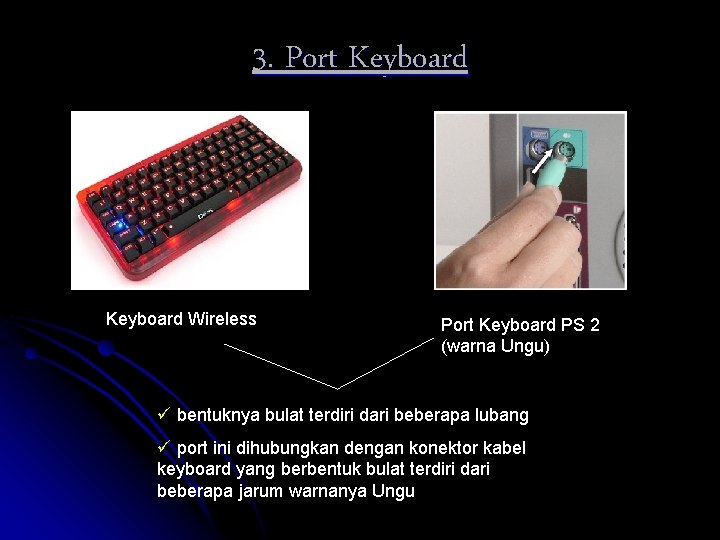 3. Port Keyboard

Keyboard Wireless

Port Keyboard PS 2 (warna Ungu)

✓ bentuknya bulat terdiri dari beberapa lubang

✓ port ini dihubungkan dengan konektor kabel keyboard yang berbentuk bulat terdiri dari beberapa jarum warnanya Ungu